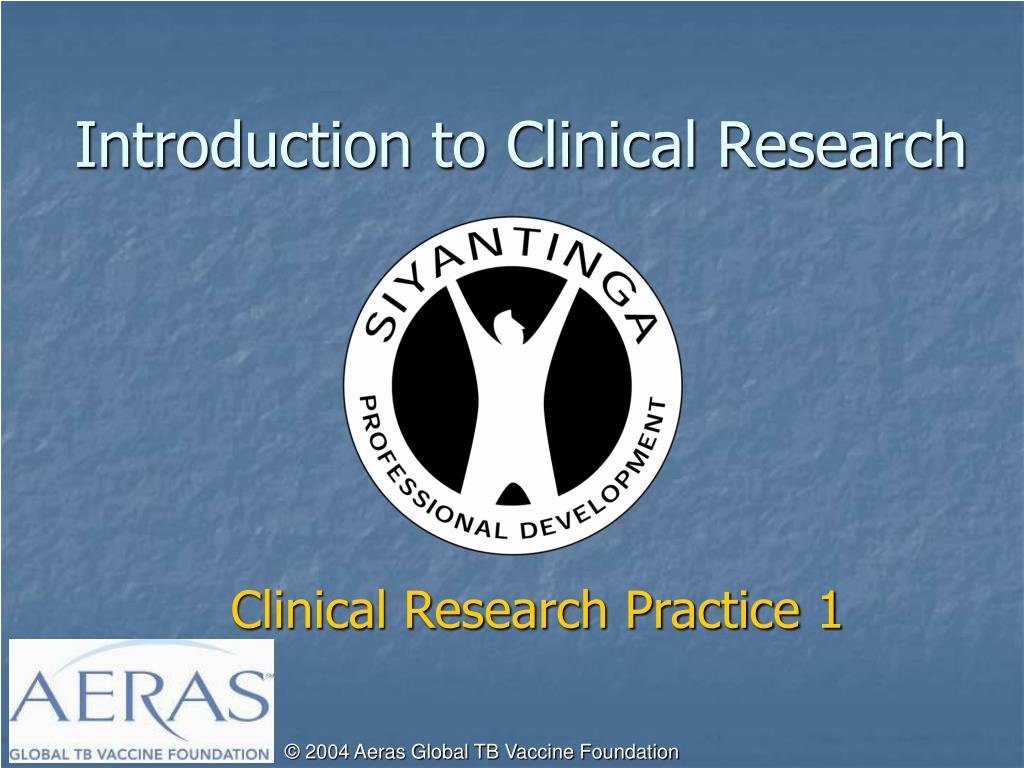 Introduction to Clinical Research

SIYANTINGA

PROFESSIONAL DEVELOPMENT

Clinical Research Practice 1

AERAS

GLOBAL TB VACCINE FOUNDATION

© 2004 Aeras Global TB Vaccine Foundation